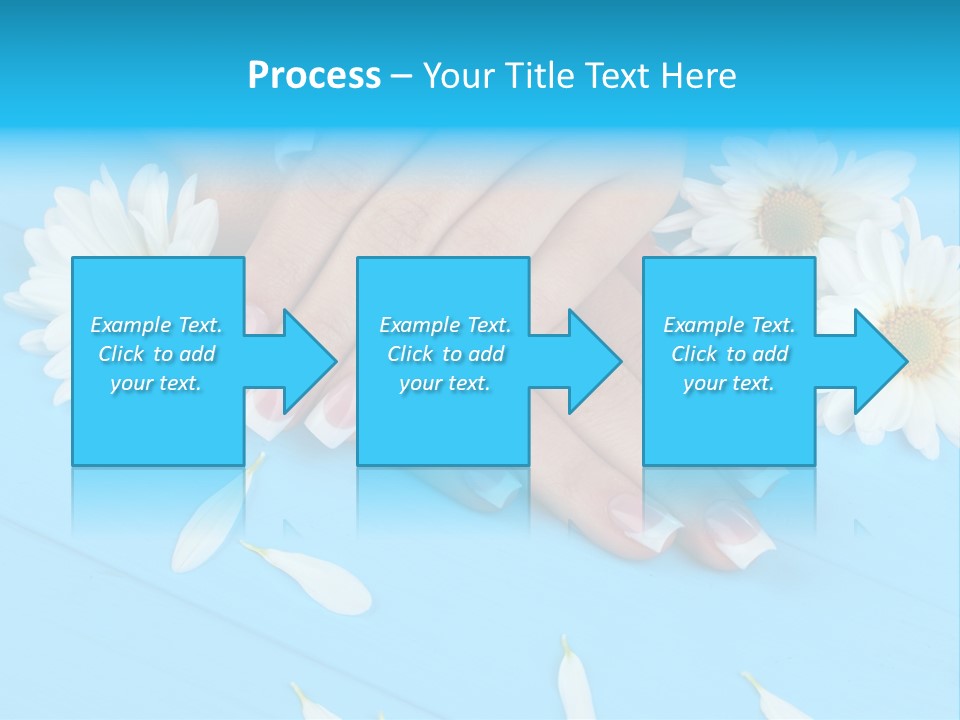 Process – Your Title Text Here

Example Text. Click to add your text.

Example Text. Click to add your text.

Example Text. Click to add your text.